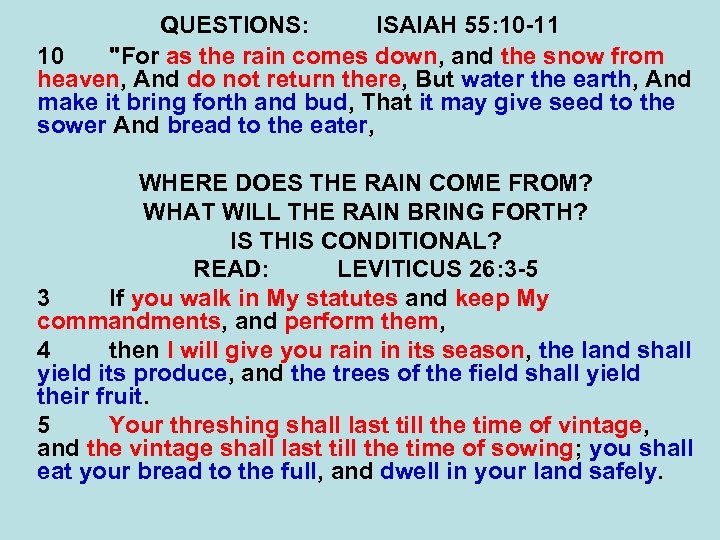 QUESTIONS: ISAIAH 55:10-11

10 "For as the rain comes down, and the snow from heaven, And do not return there, But water the earth, And make it bring forth and bud, That it may give seed to the sower And bread to the eater,

WHERE DOES THE RAIN COME FROM?
WHAT WILL THE RAIN BRING FORTH?
IS THIS CONDITIONAL?
READ: LEVITICUS 26:3-5

3 If you walk in My statutes and keep My commandments, and perform them,

4 then I will give you rain in its season, the land shall yield its produce, and the trees of the field shall yield their fruit.

5 Your threshing shall last till the time of vintage, and the vintage shall last till the time of sowing; you shall eat your bread to the full, and dwell in your land safely.